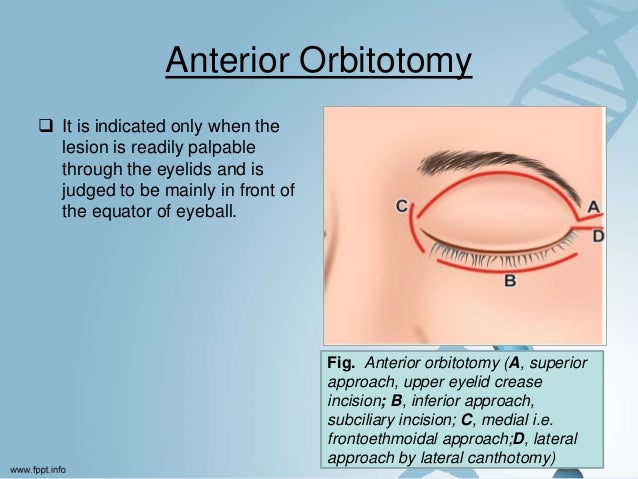 Anterior Orbitotomy

❑ It is indicated only when the lesion is readily palpable through the eyelids and is judged to be mainly in front of the equator of eyeball.

C

A

D

B

Fig. Anterior orbitotomy (A, superior approach, upper eyelid crease incision; B, inferior approach, subciliary incision; C, medial i.e. frontoethmoidal approach;D, lateral approach by lateral canthotomy)

www.fppt.info